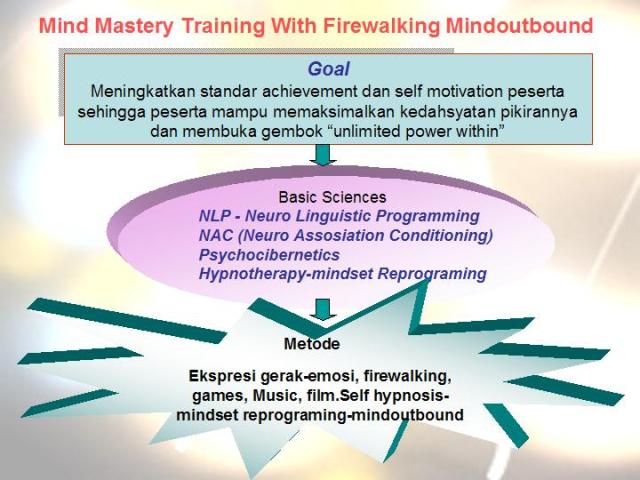 Mind Mastery Training With Firewalking Mindoutbound

Goal

Meningkatkan standar achievement dan self motivation peserta sehingga peserta mampu memaksimalkan kedahsyatan pikirannya dan membuka gembok “unlimited power within”

Basic Sciences

NLP - Neuro Linguistic Programming
NAC (Neuro Assosiation Conditioning)
Psychocibernetics
Hypnotherapy-mindset Reprograming

Metode

Ekspresi gerak-emosi, firewalking, games, Music, film.Self hypnosis-mindset reprograming-mindoutbound